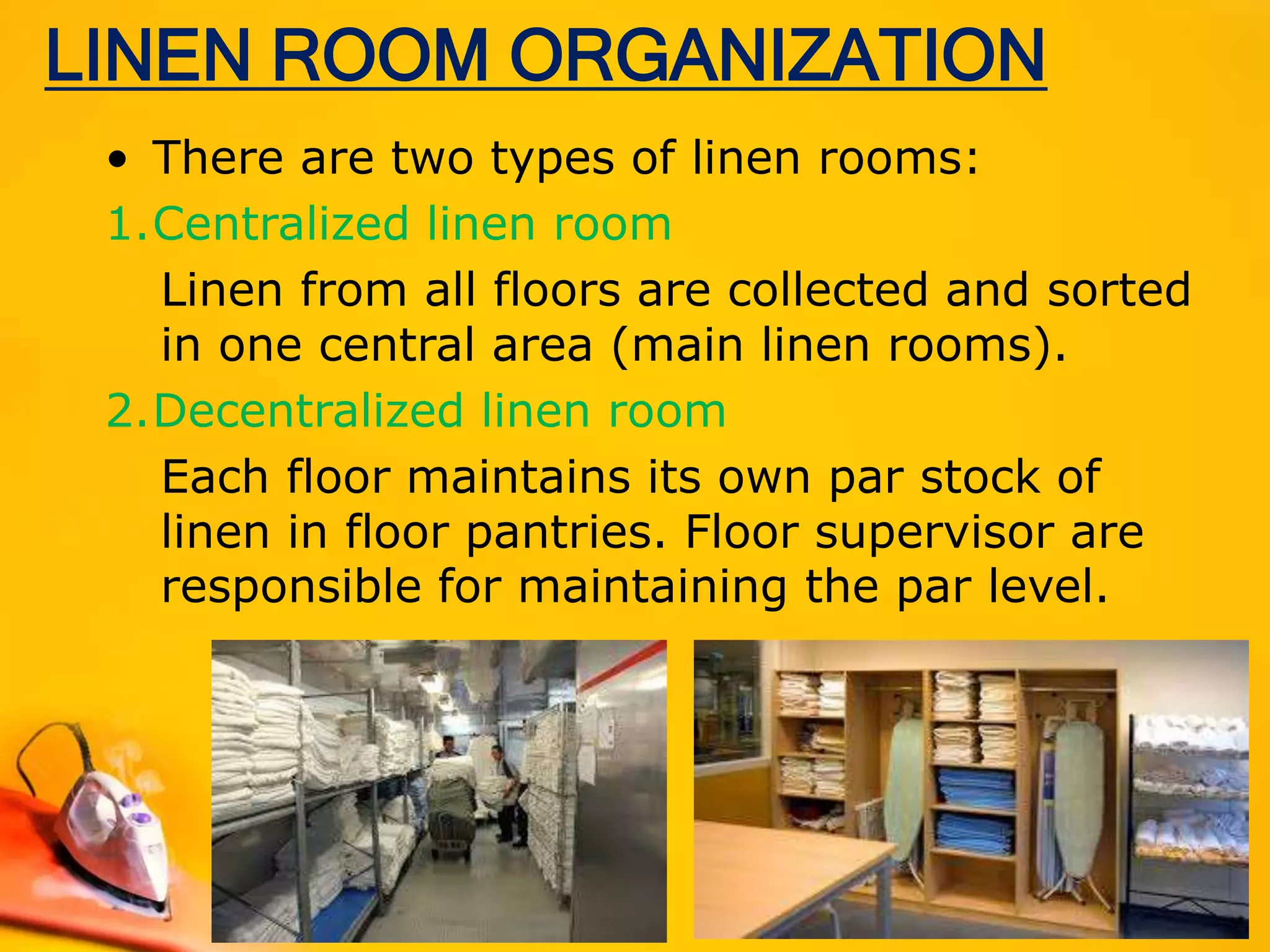 LINEN ROOM ORGANIZATION

• There are two types of linen rooms:

1. Centralized linen room

Linen from all floors are collected and sorted in one central area (main linen rooms).

2. Decentralized linen room

Each floor maintains its own par stock of linen in floor pantries. Floor supervisor are responsible for maintaining the par level.